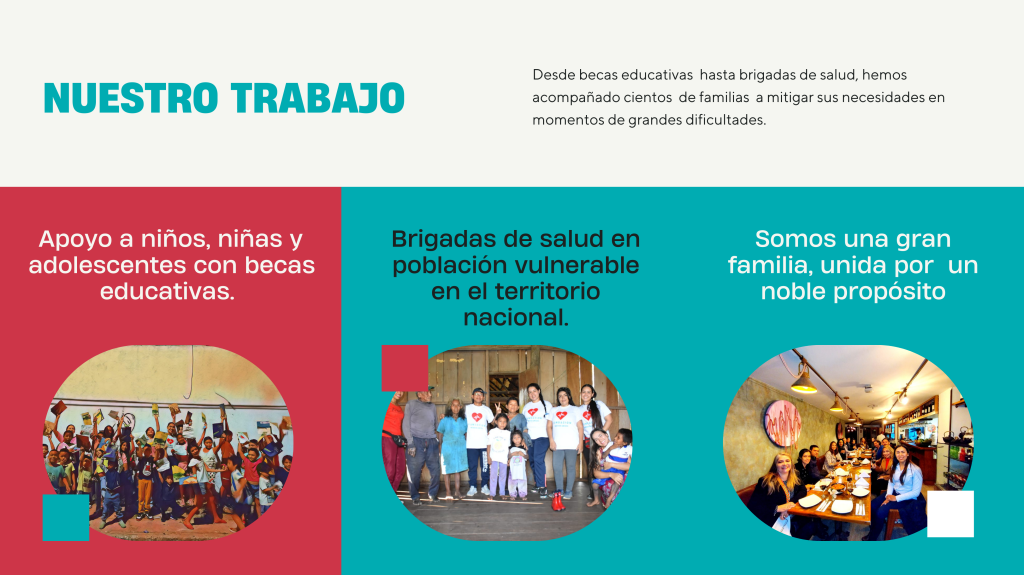 NUESTRO TRABAJO

Desde becas educativas hasta brigadas de salud, hemos acompañado cientos de familias a mitigar sus necesidades en momentos de grandes dificultades.

Apoyo a niños, niñas y adolescentes con becas educativas.

Brigadas de salud en población vulnerable en el territorio nacional.

Somos una gran familia, unida por un noble propósito